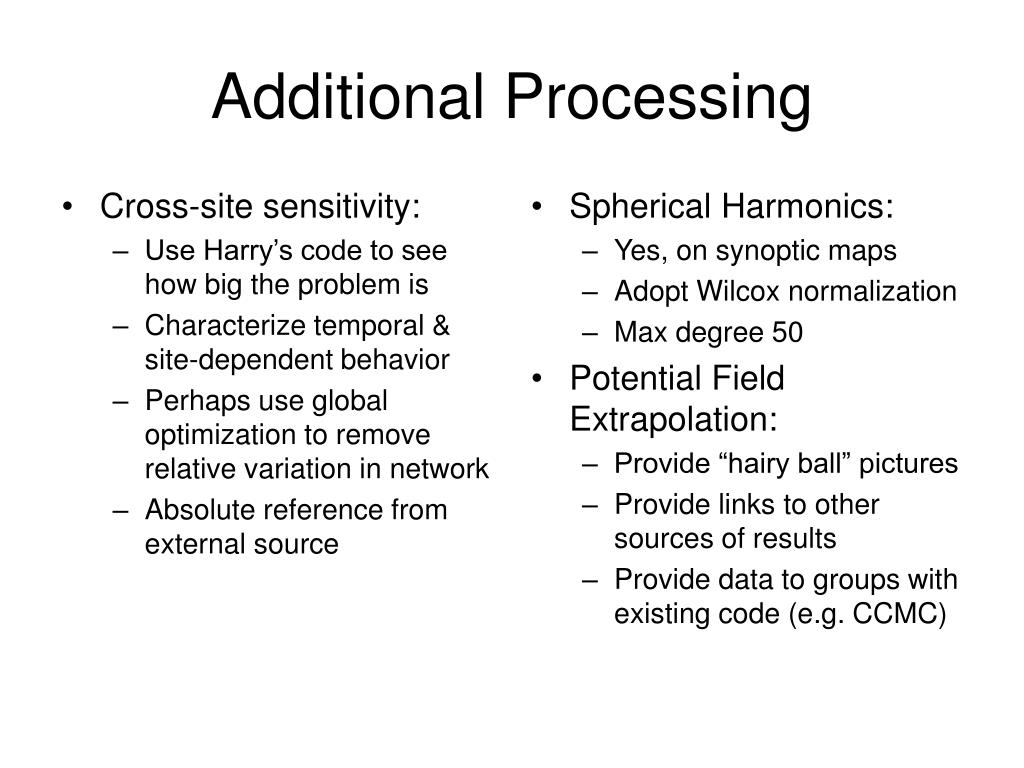 Additional Processing

• Cross-site sensitivity:
– Use Harry’s code to see how big the problem is
– Characterize temporal & site-dependent behavior
– Perhaps use global optimization to remove relative variation in network
– Absolute reference from external source

• Spherical Harmonics:
– Yes, on synoptic maps
– Adopt Wilcox normalization
– Max degree 50
• Potential Field Extrapolation:
– Provide “hairy ball” pictures
– Provide links to other sources of results
– Provide data to groups with existing code (e.g. CCMC)